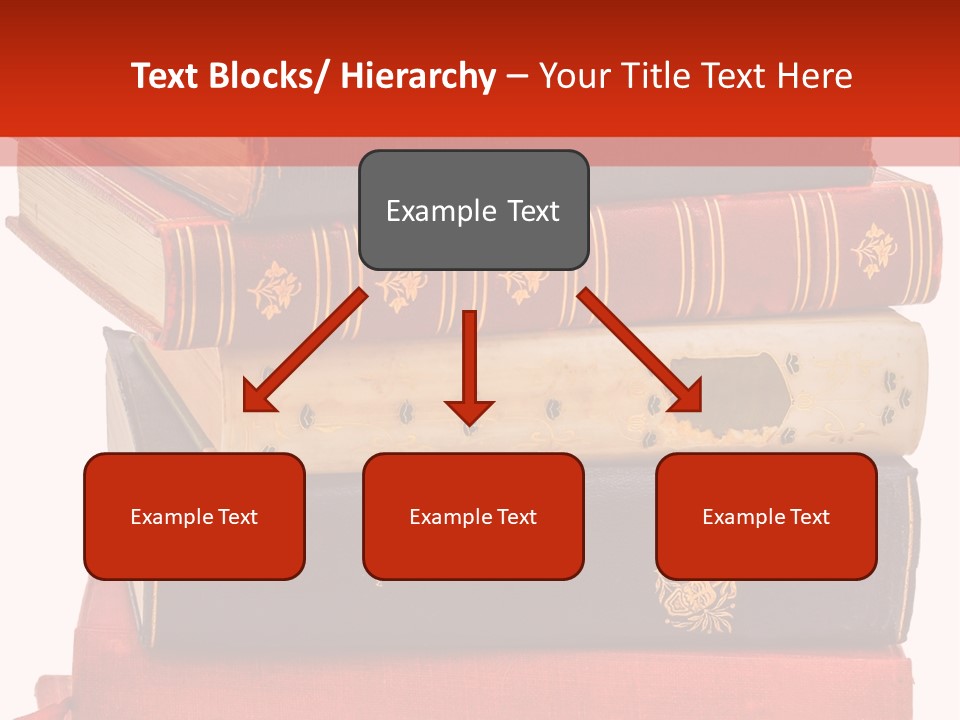 Text Blocks/ Hierarchy – Your Title Text Here

Example Text

Example Text

Example Text

Example Text